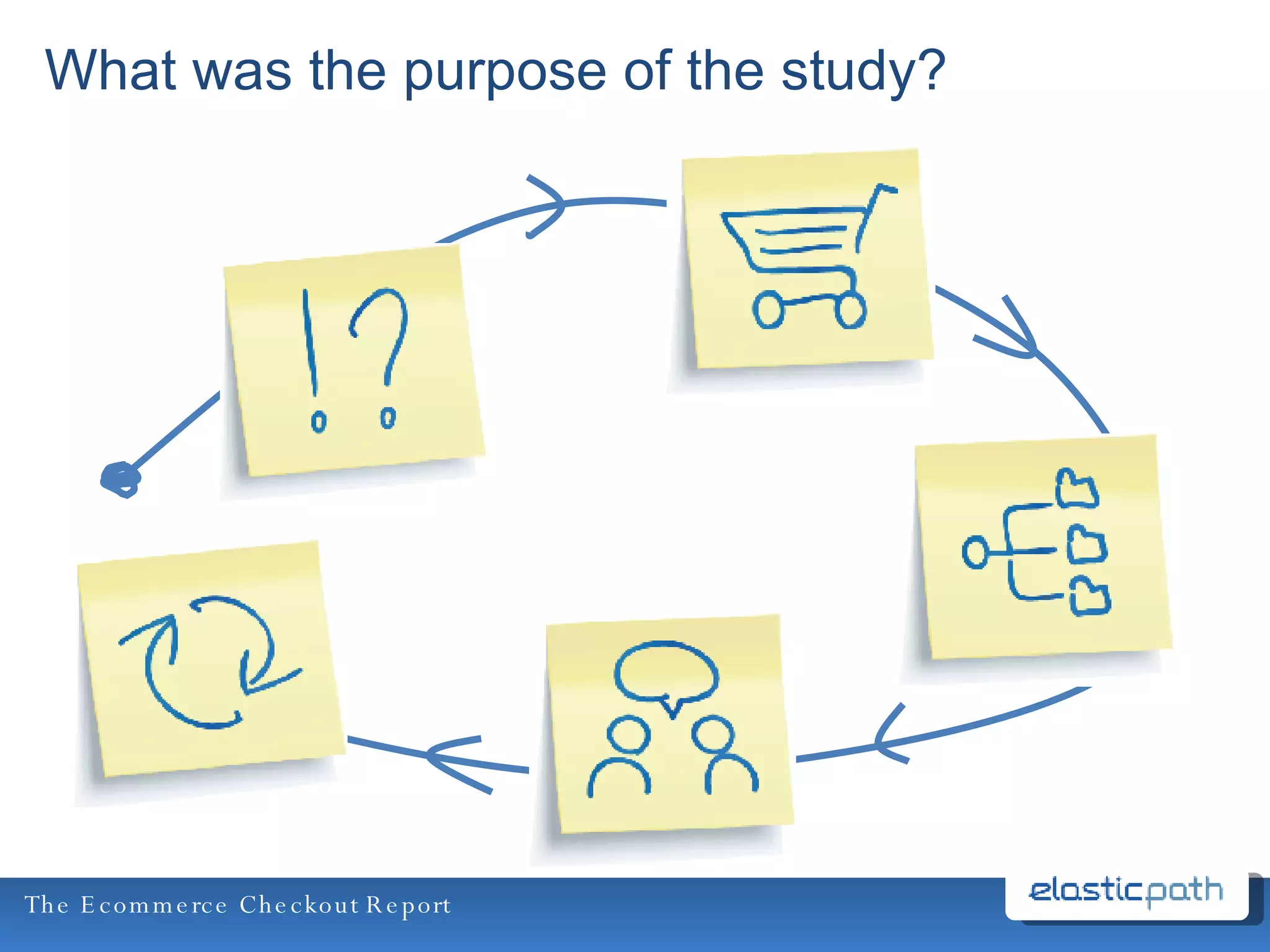 What was the purpose of the study?

!?

The Ecommerce Checkout Report

elasticpath